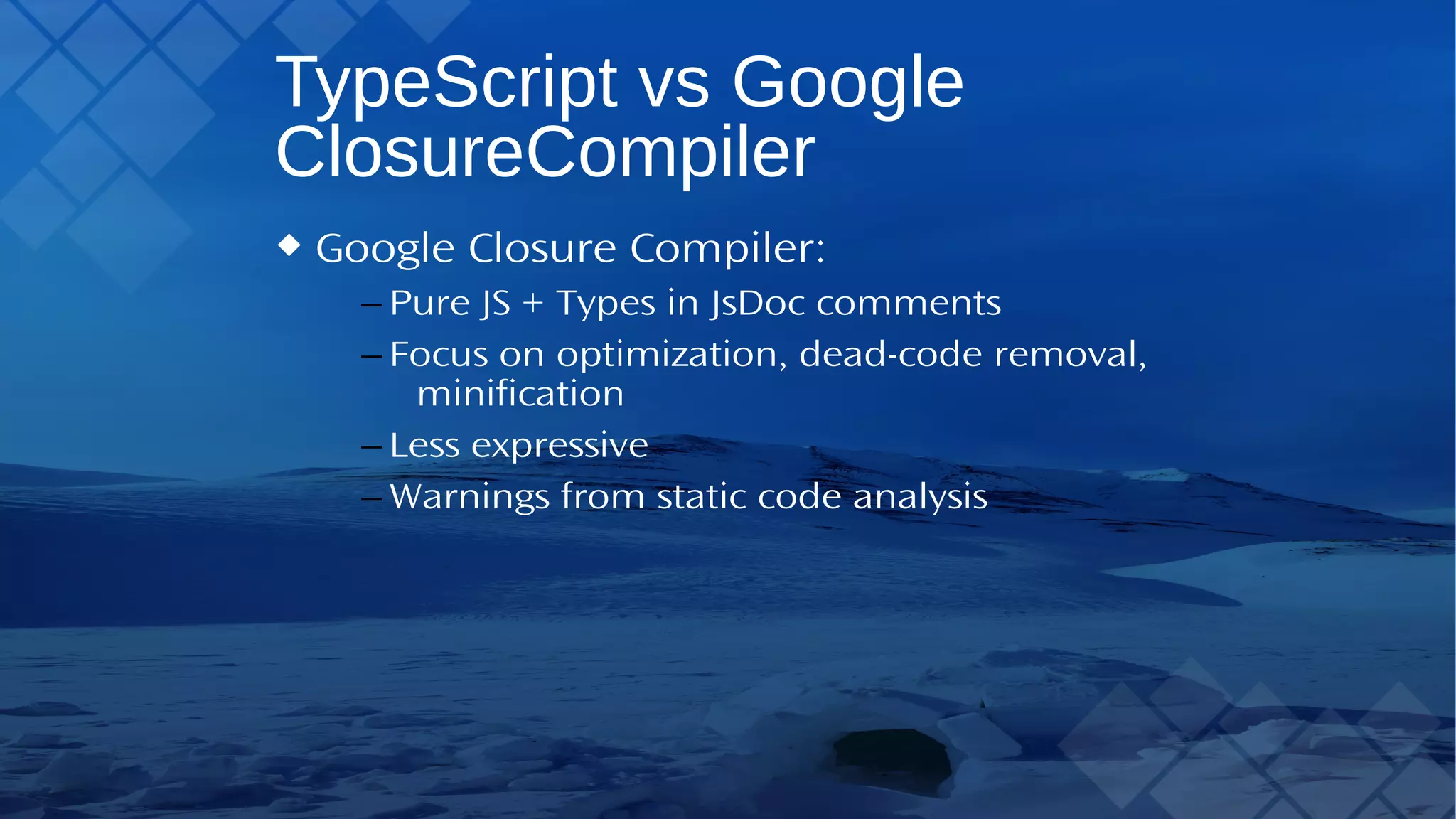 TypeScript vs Google ClosureCompiler

◆ Google Closure Compiler:

– Pure JS + Types in JsDoc comments

– Focus on optimization, dead-code removal, minification

– Less expressive

– Warnings from static code analysis